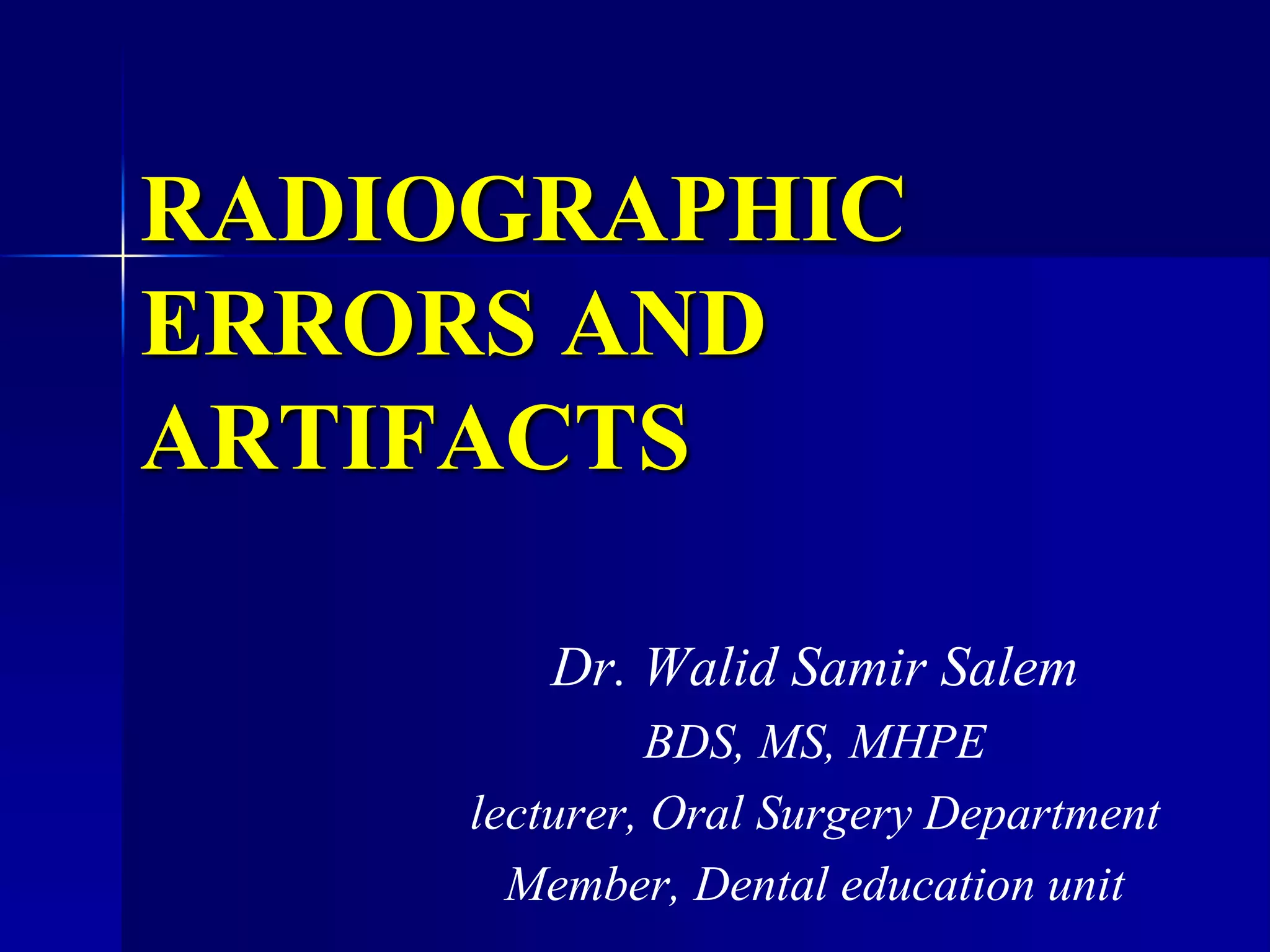 RADIOGRAPHIC ERRORS AND ARTIFACTS

Dr. Walid Samir Salem
BDS, MS, MHPE
lecturer, Oral Surgery Department
Member, Dental education unit